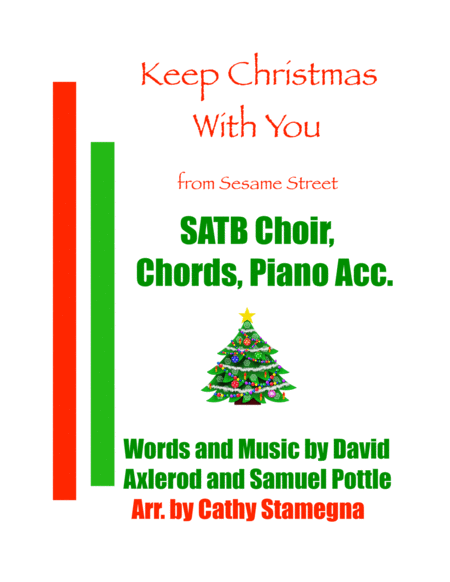 Keep Christmas With You

from Sesame Street

SATB Choir, Chords, Piano Acc.

Words and Music by David Axlerod and Samuel Pottle

Arr. by Cathy Stamegna